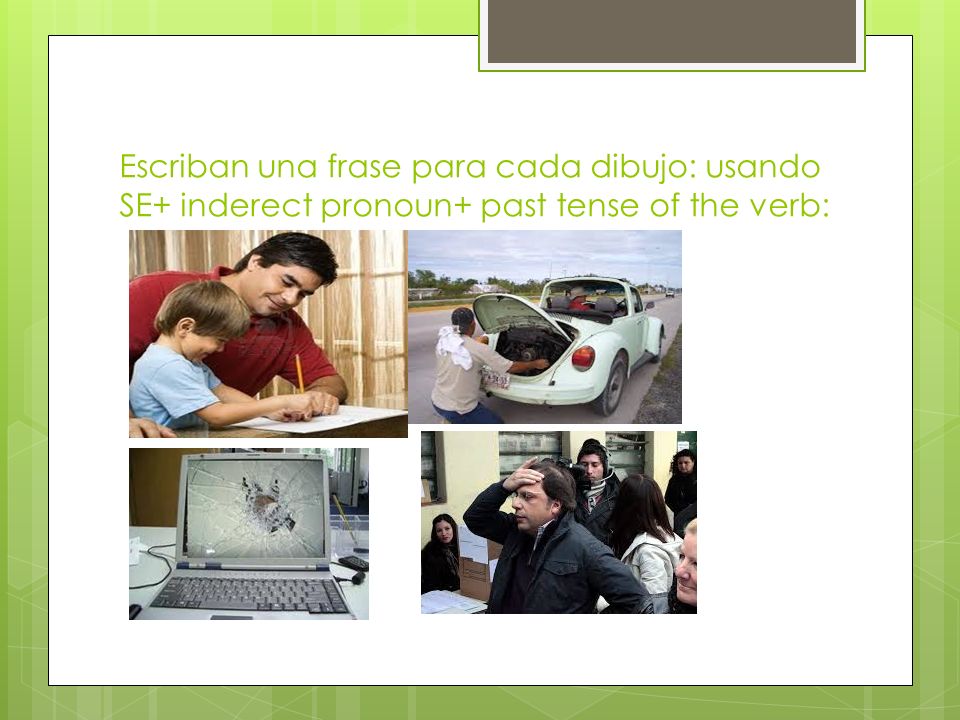 Escriban una frase para cada dibujo: usando SE+ inderect pronoun+ past tense of the verb: